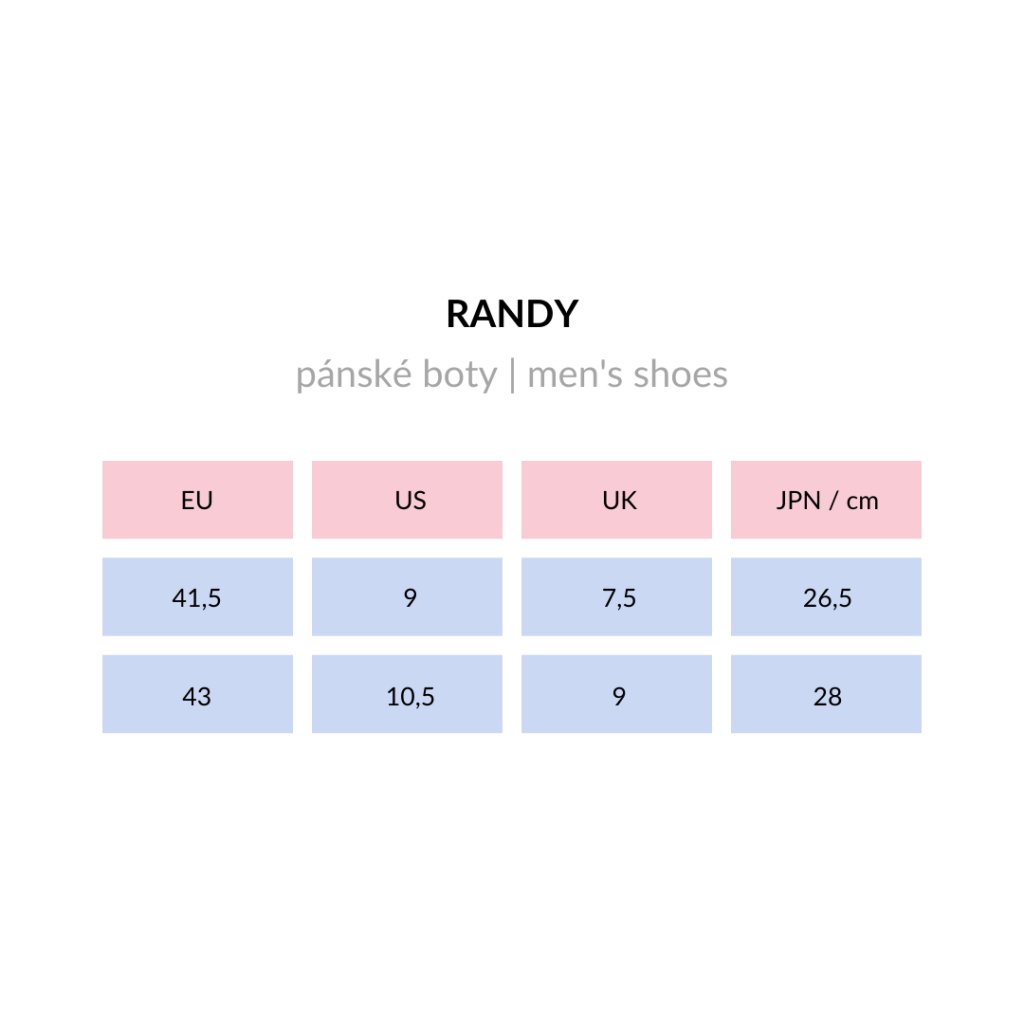 RANDY
pánské boty | men's shoes

| EU | US | UK | JPN / cm |
|---|---|---|---|
| 41,5 | 9 | 7,5 | 26,5 |
| 43 | 10,5 | 9 | 28 |